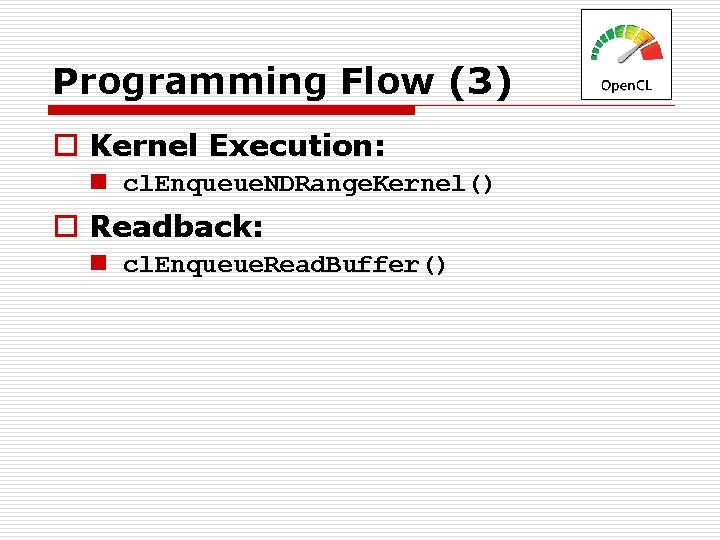 Programming Flow (3)

OpenCL

Kernel Execution:

clEnqueueNDRangeKernel()

Readback:

clEnqueueReadBuffer()